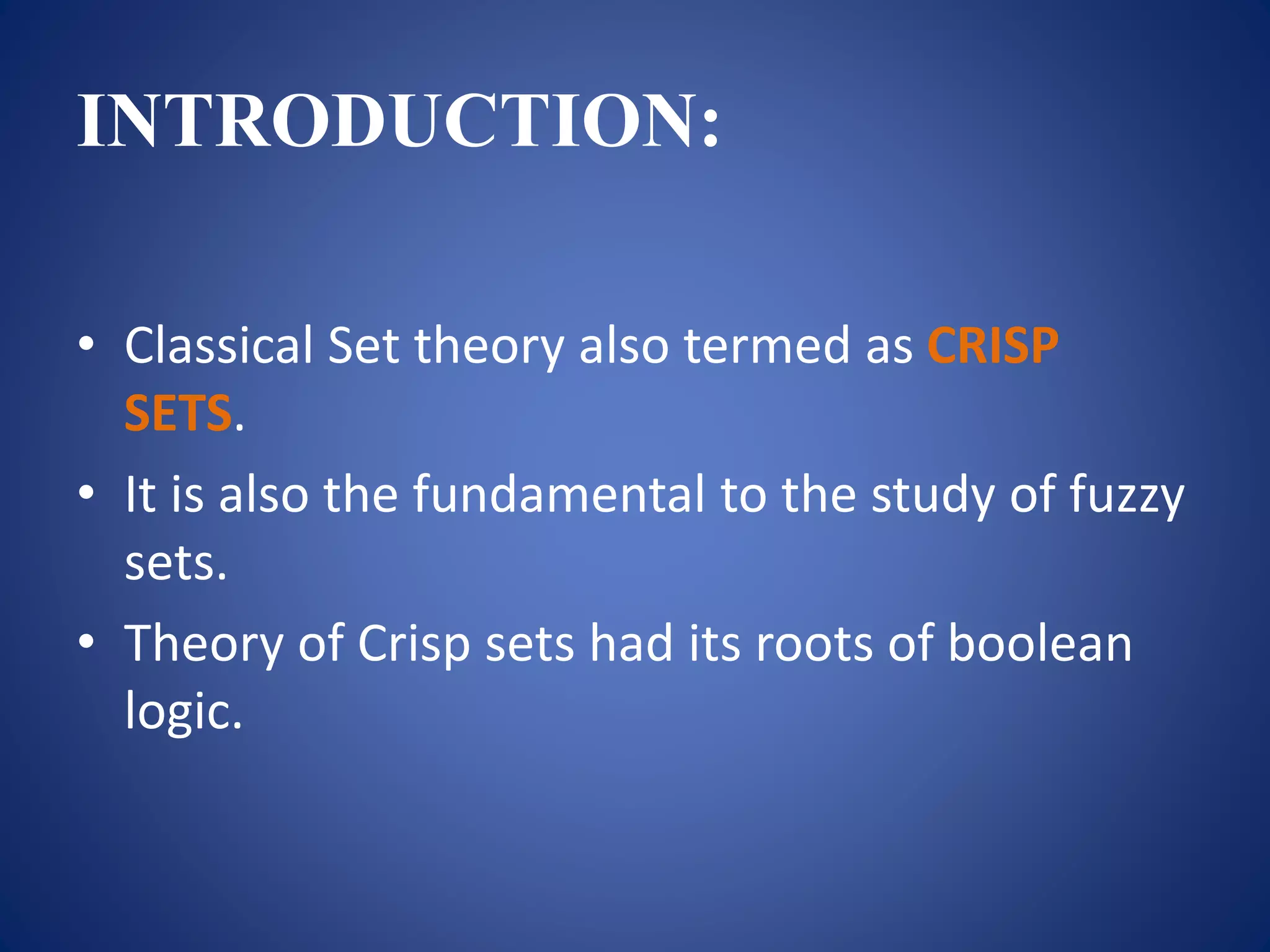 INTRODUCTION:

• Classical Set theory also termed as CRISP SETS.
• It is also the fundamental to the study of fuzzy sets.
• Theory of Crisp sets had its roots of boolean logic.